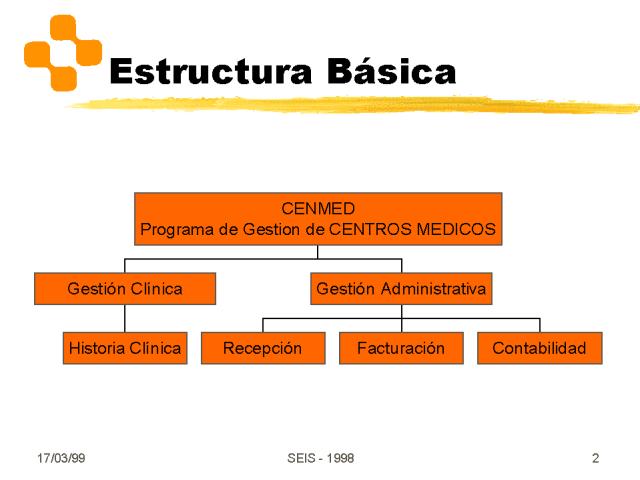 Estructura Básica

CENMED
Programa de Gestion de CENTROS MEDICOS

Gestión Clínica

Gestión Administrativa

Historia Clínica

Recepción

Facturación

Contabilidad

17/03/99

SEIS - 1998

2